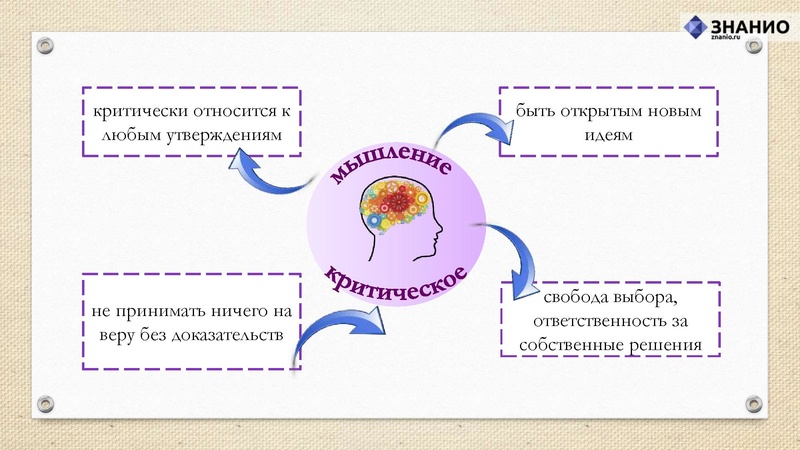 ЗНАНИО
znanio.ru

критически относится к любым утверждениям

быть открытым новым идеям

мышление

критическое

не принимать ничего на веру без доказательств

свобода выбора, ответственность за собственные решения